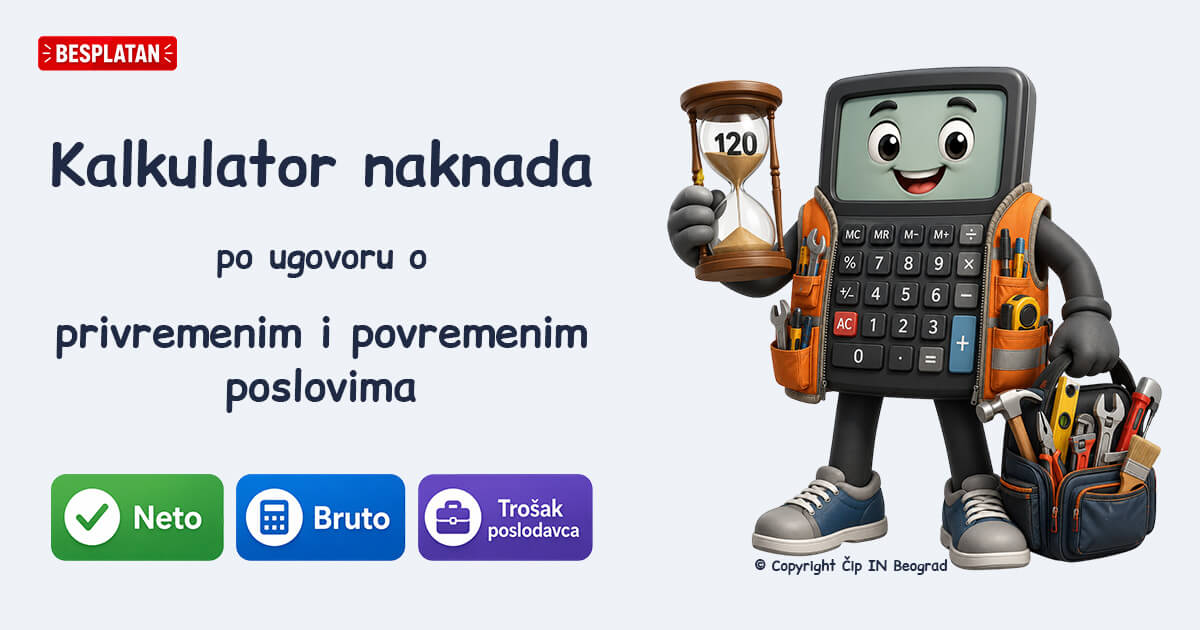 BESPLATAN

Kalkulator naknada

po ugovoru o

privremenim i povremenim poslovima

Neto

Bruto

Trošak poslodavca

120

MC MR M− M+ ÷
% 7 8 9 ×
+/− 4 5 6 −
AC 1 2 3 +
0 · =

© Copyright Čip IN Beograd